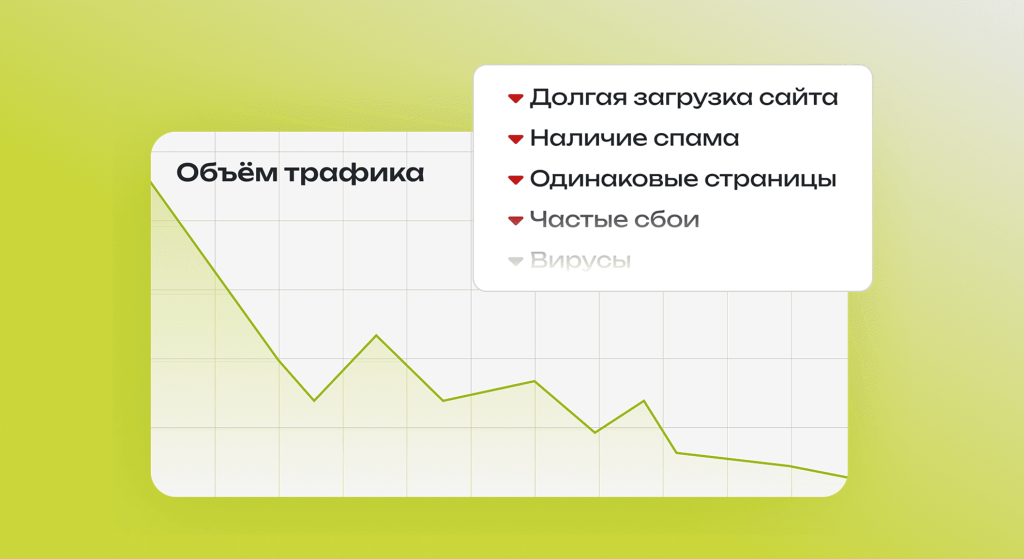 Объём трафика

Долгая загрузка сайта
Наличие спама
Одинаковые страницы
Частые сбои
Вирусы